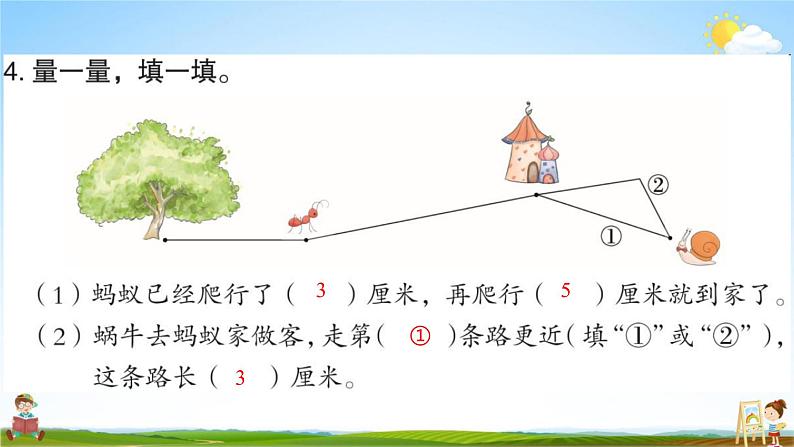 4. 量一量，填一填。

②

①

（1）蚂蚁已经爬行了（ 3 ）厘米，再爬行（ 5 ）厘米就到家了。

（2）蜗牛去蚂蚁家做客，走第（ ① ）条路更近（填“①”或“②”），这条路长（ 3 ）厘米。